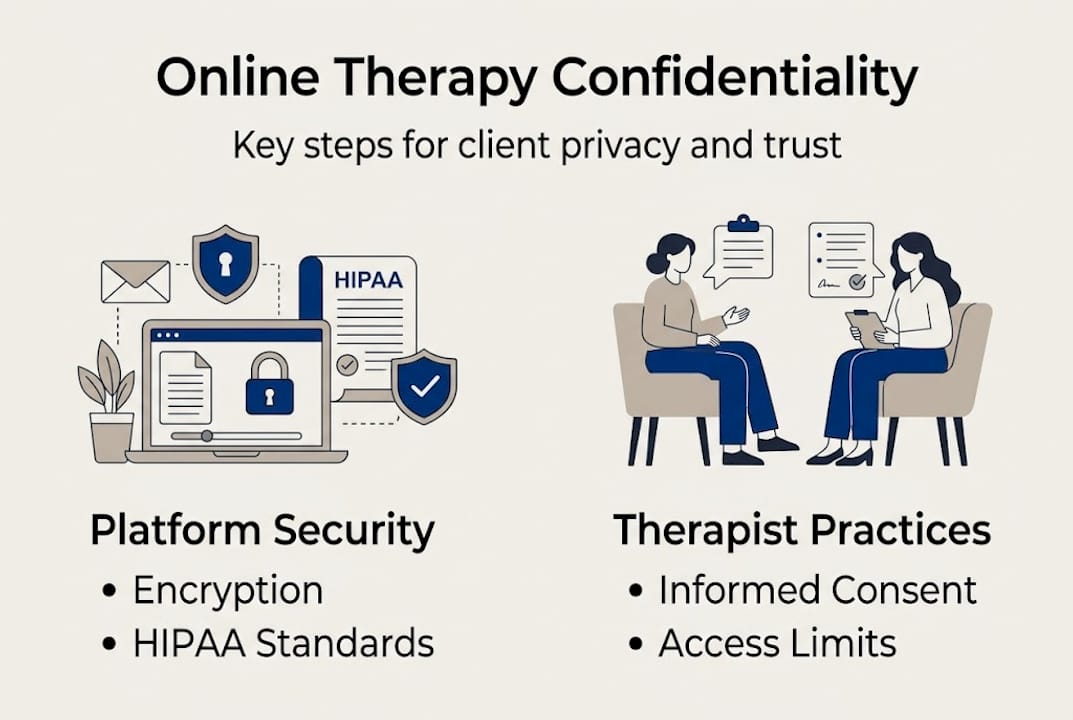 Online Therapy Confidentiality

Key steps for client privacy and trust

HIPAA

Platform Security
• Encryption
• HIPAA Standards

Therapist Practices
• Informed Consent
• Access Limits